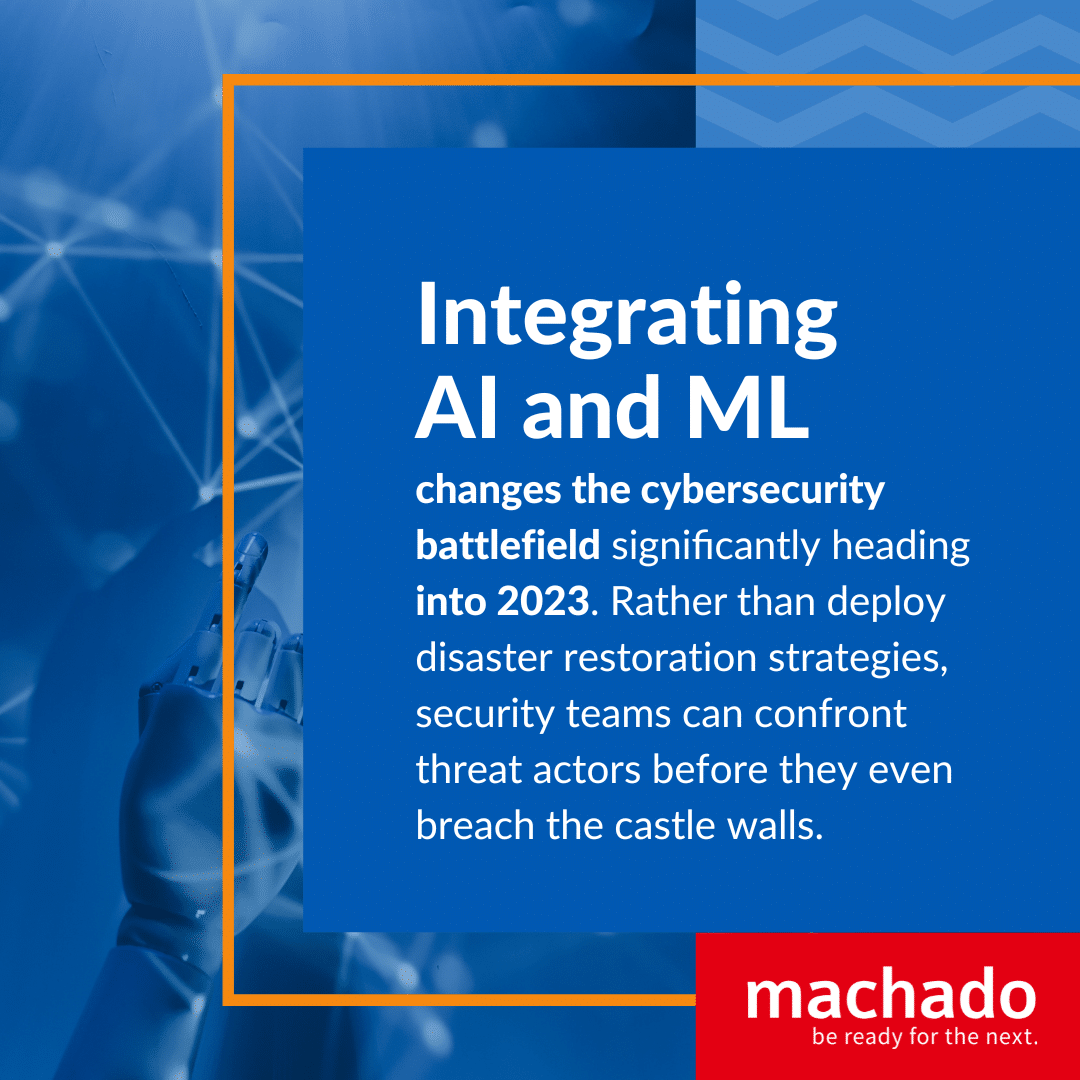 Integrating AI and ML

changes the cybersecurity battlefield significantly heading into 2023. Rather than deploy disaster restoration strategies, security teams can confront threat actors before they even breach the castle walls.

machado
be ready for the next.